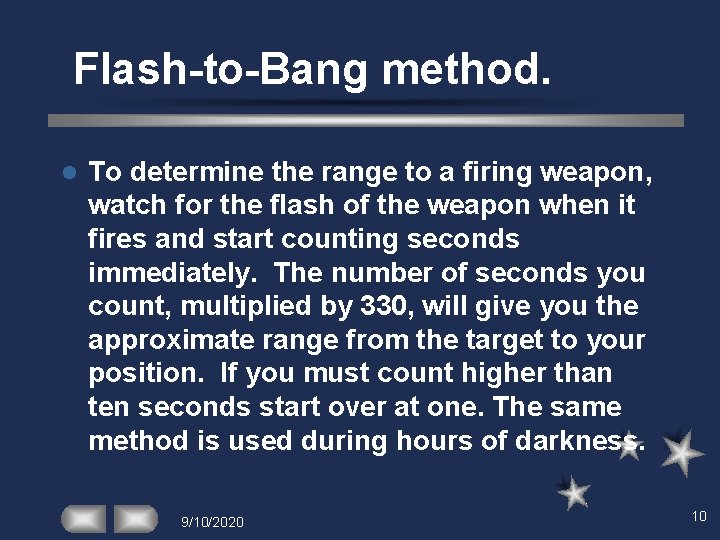 Flash-to-Bang method.

To determine the range to a firing weapon, watch for the flash of the weapon when it fires and start counting seconds immediately. The number of seconds you count, multiplied by 330, will give you the approximate range from the target to your position. If you must count higher than ten seconds start over at one. The same method is used during hours of darkness.

9/10/2020

10